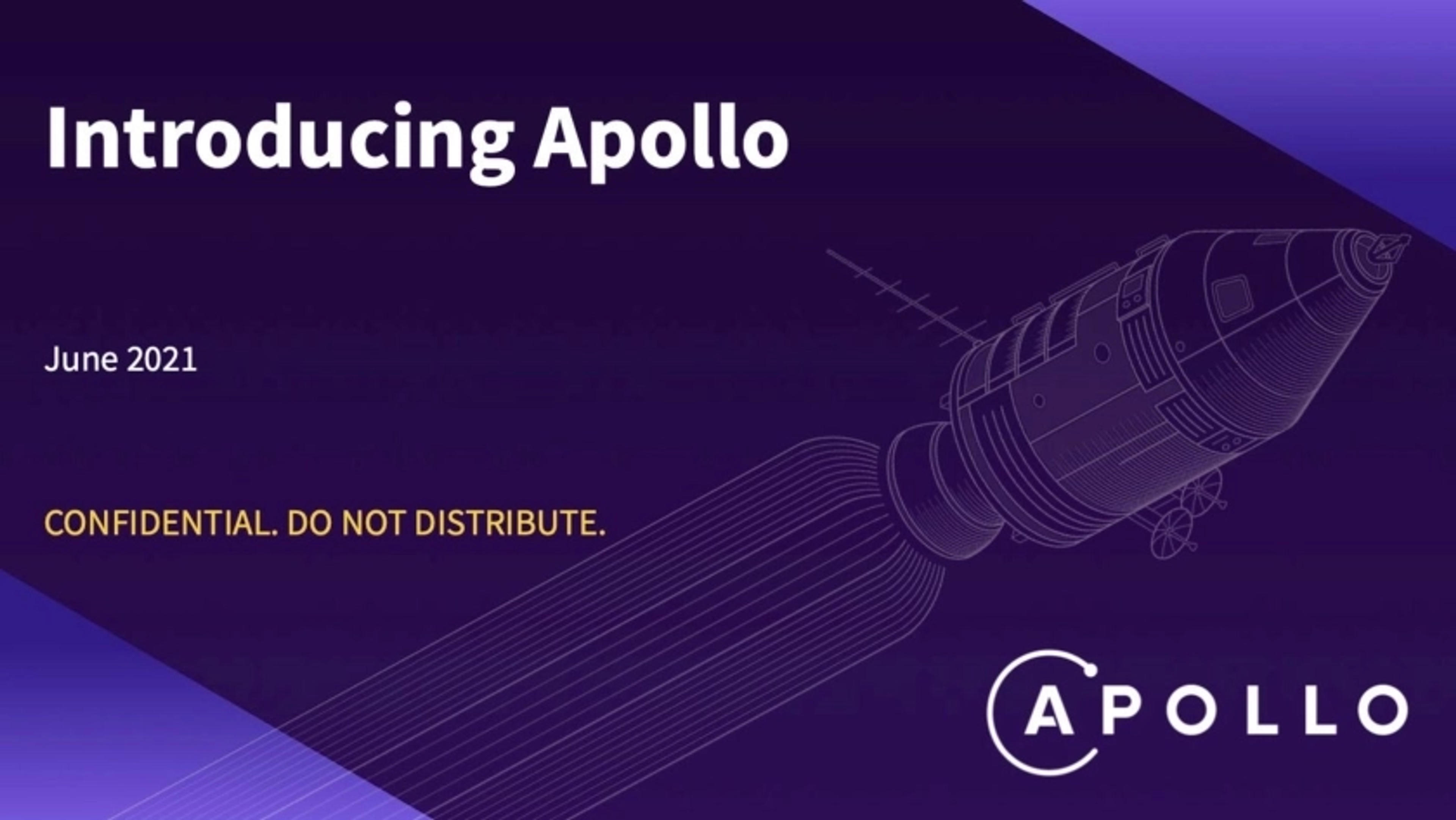 Introducing Apollo

June 2021

CONFIDENTIAL. DO NOT DISTRIBUTE.

APOLLO